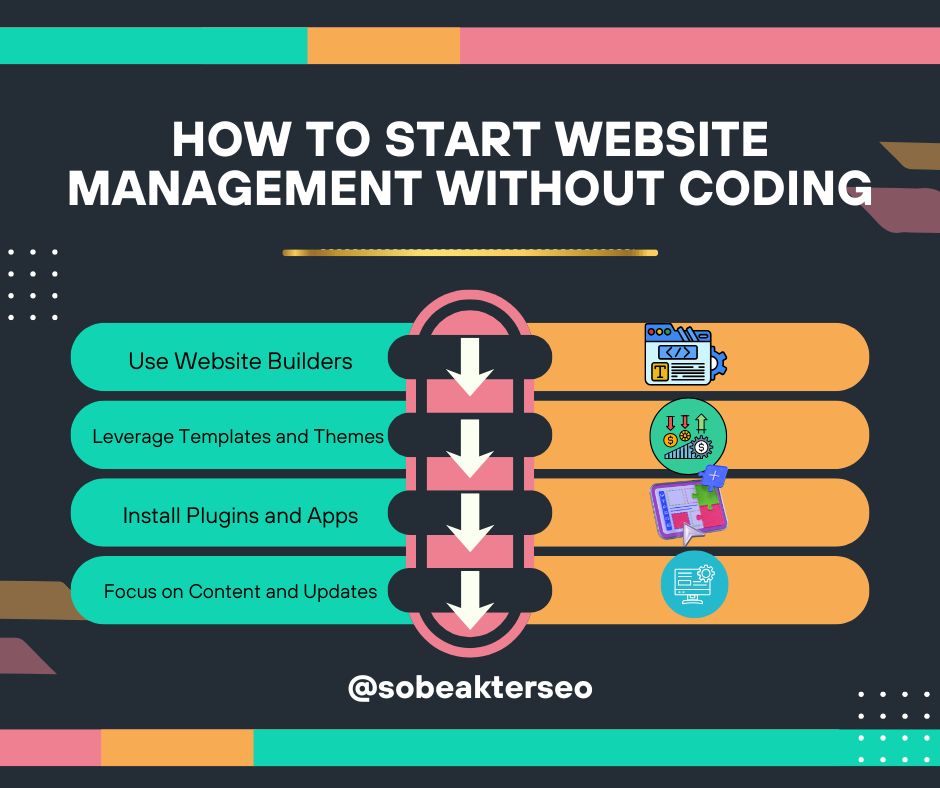 HOW TO START WEBSITE MANAGEMENT WITHOUT CODING

Use Website Builders

Leverage Templates and Themes

Install Plugins and Apps

Focus on Content and Updates

@sobeakterseo